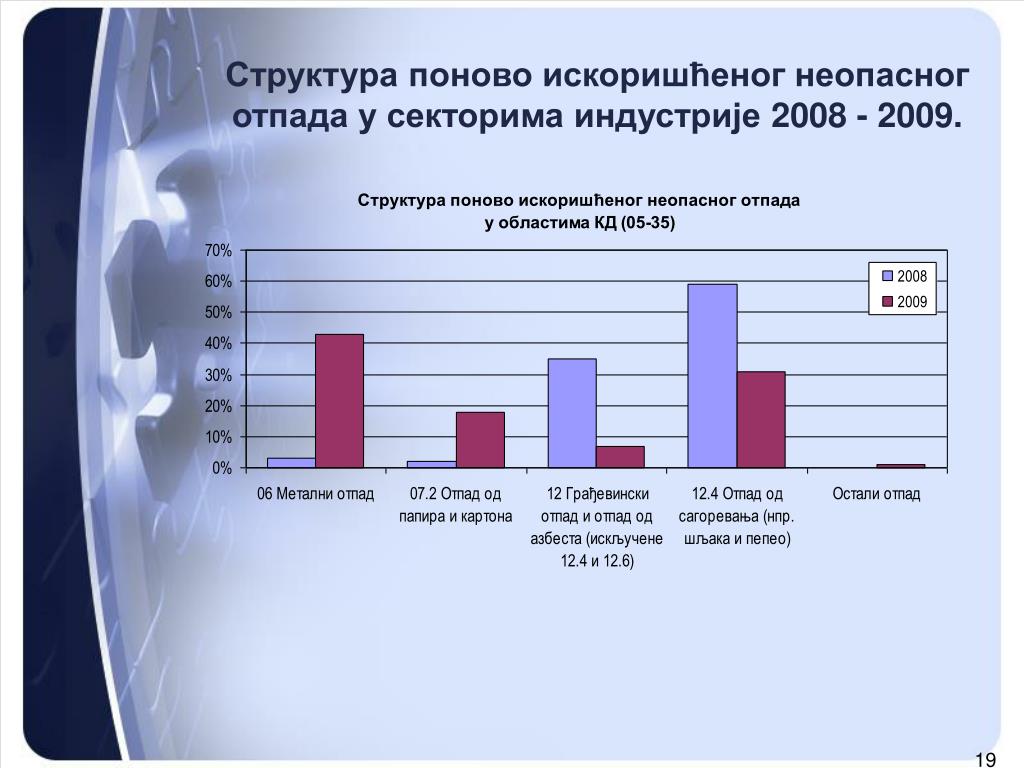 Структура поново искоришћеног неопасног отпада у секторима индустрије 2008 - 2009.

Структура поново искоришћеног неопасног отпада у областима КД (05-35)

70%
60%
50%
40%
30%
20%
10%
0%

2008
2009

06 Метални отпад

07.2 Отпад од папира и картона

12 Грађевински отпад и отпад од азбеста (искључене 12.4 и 12.6)

12.4 Отпад од сагоревања (нпр. шљака и пепео)

Остали отпад

19